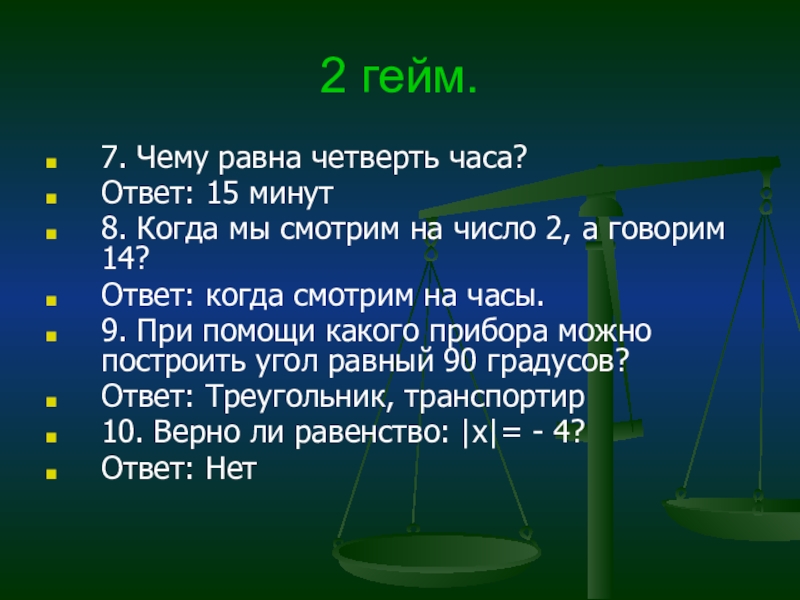 2 гейм.

7. Чему равна четверть часа?
Ответ: 15 минут
8. Когда мы смотрим на число 2, а говорим 14?
Ответ: когда смотрим на часы.
9. При помощи какого прибора можно построить угол равный 90 градусов?
Ответ: Треугольник, транспортир
10. Верно ли равенство: $|x| = -4$?
Ответ: Нет